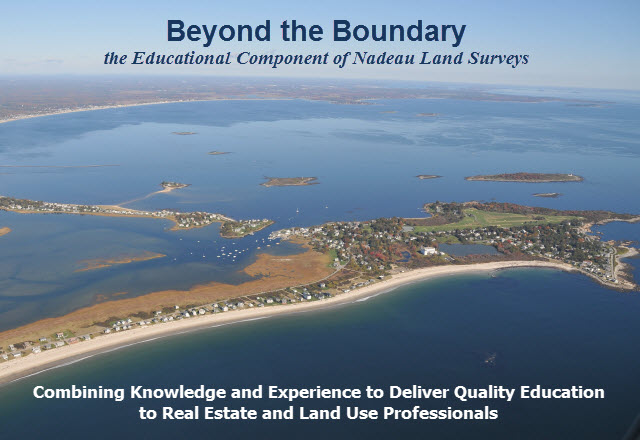 Beyond the Boundary
the Educational Component of Nadeau Land Surveys

Combining Knowledge and Experience to Deliver Quality Education to Real Estate and Land Use Professionals